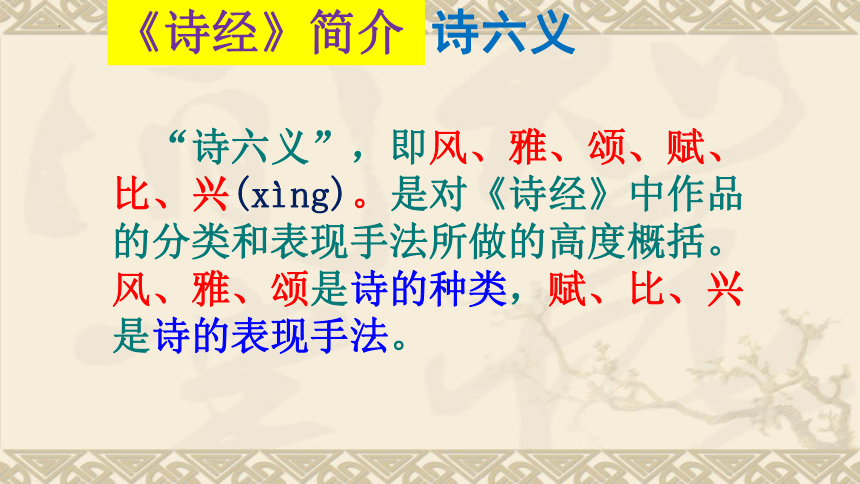 《诗经》简介 诗六义

“诗六义”，即风、雅、颂、赋、比、兴(xìng)。是对《诗经》中作品的分类和表现手法所做的高度概括。风、雅、颂是诗的种类，赋、比、兴是诗的表现手法。